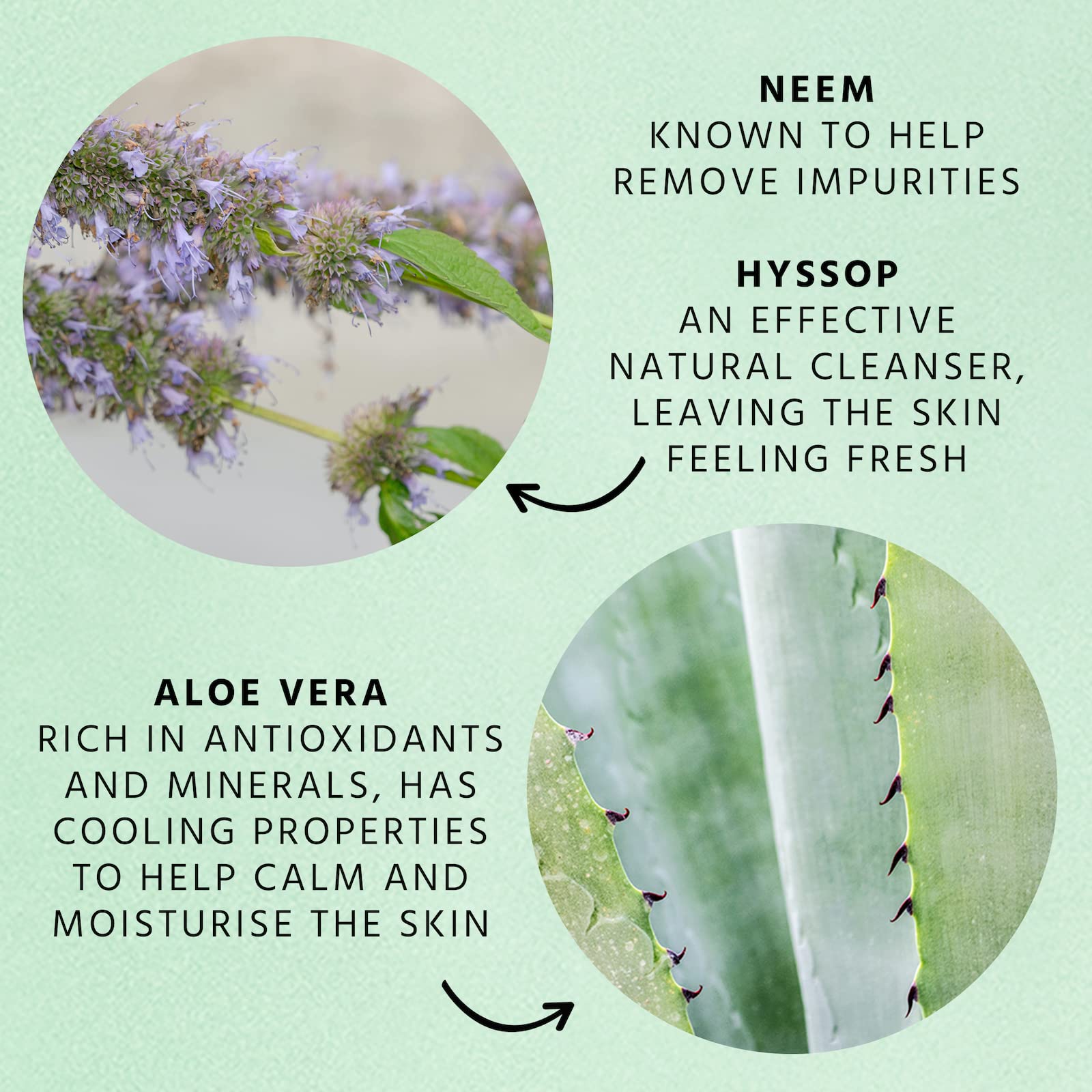 NEEM
KNOWN TO HELP REMOVE IMPURITIES

HYSSOP
AN EFFECTIVE NATURAL CLEANSER, LEAVING THE SKIN FEELING FRESH

ALOE VERA
RICH IN ANTIOXIDANTS AND MINERALS, HAS COOLING PROPERTIES TO HELP CALM AND MOISTURISE THE SKIN